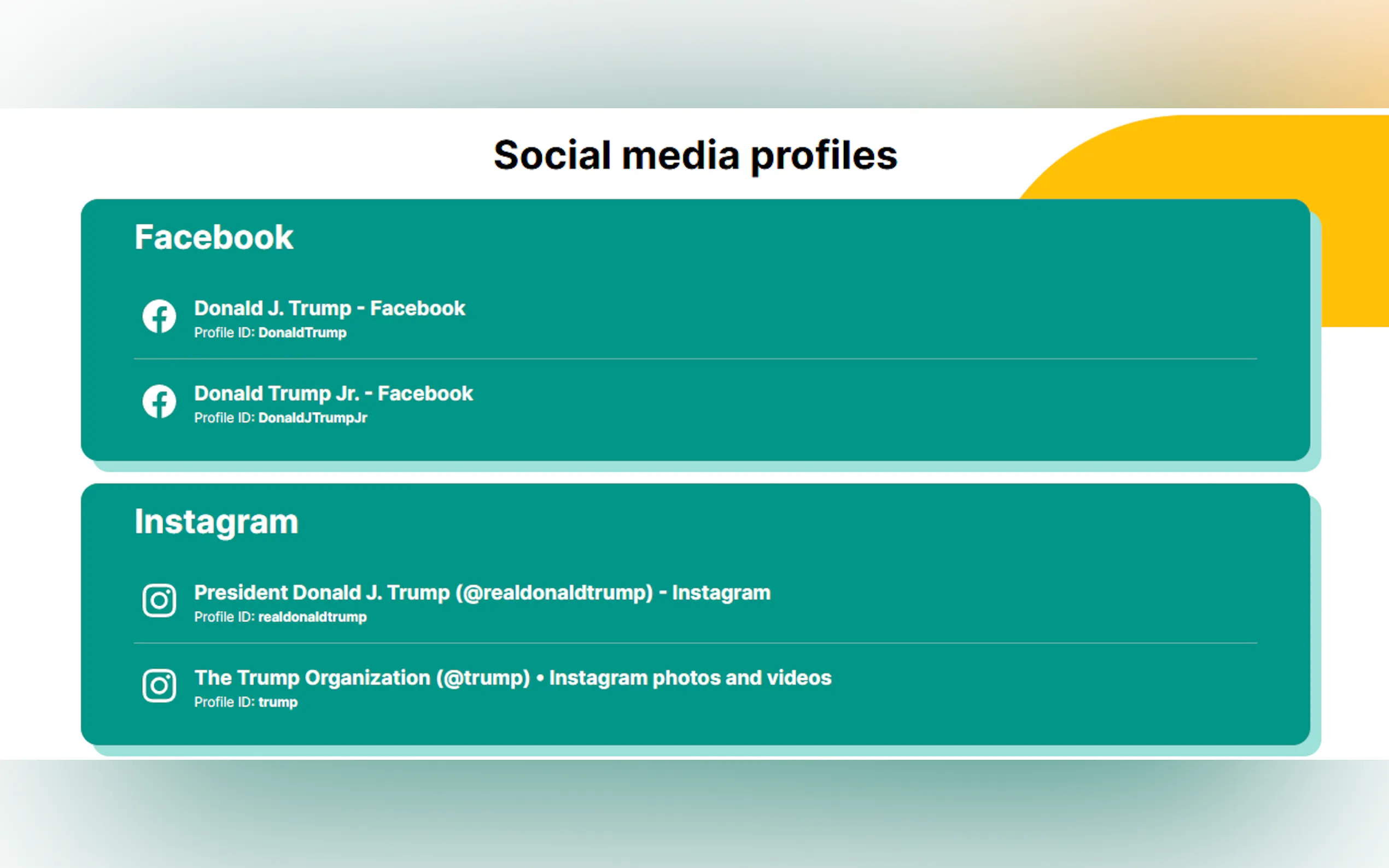 Social media profiles

Facebook

Donald J. Trump - Facebook
Profile ID: DonaldTrump

Donald Trump Jr. - Facebook
Profile ID: DonaldJTrumpJr

Instagram

President Donald J. Trump (@realdonaldtrump) - Instagram
Profile ID: realdonaldtrump

The Trump Organization (@trump) • Instagram photos and videos
Profile ID: trump